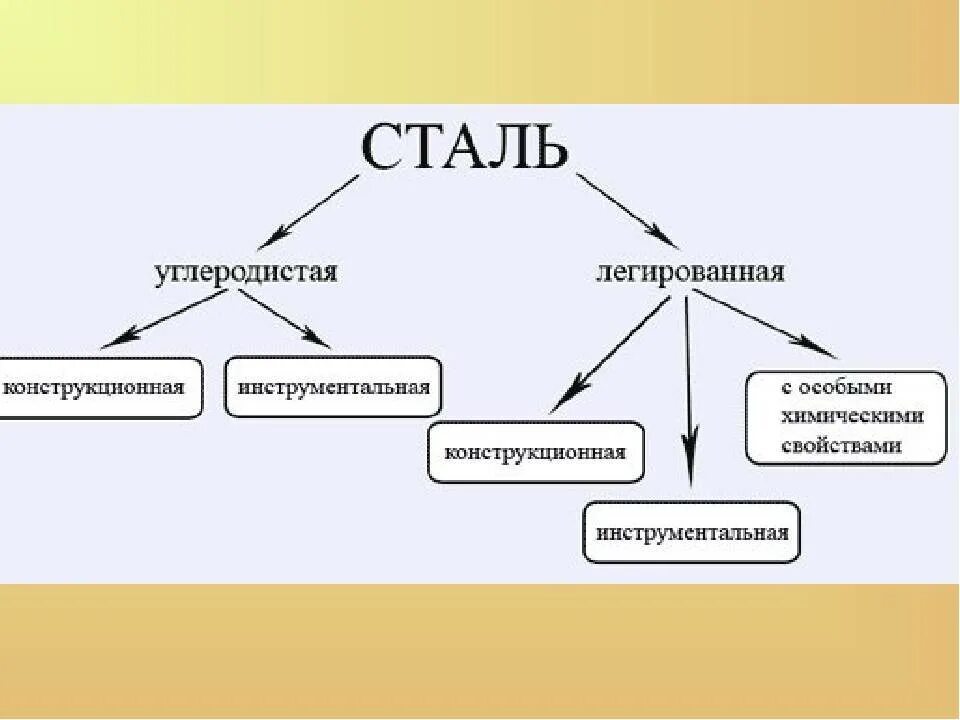 СТАЛЬ

углеродистая

легированная

конструкционная

инструментальная

конструкционная

инструментальная

с особыми химическими свойствами